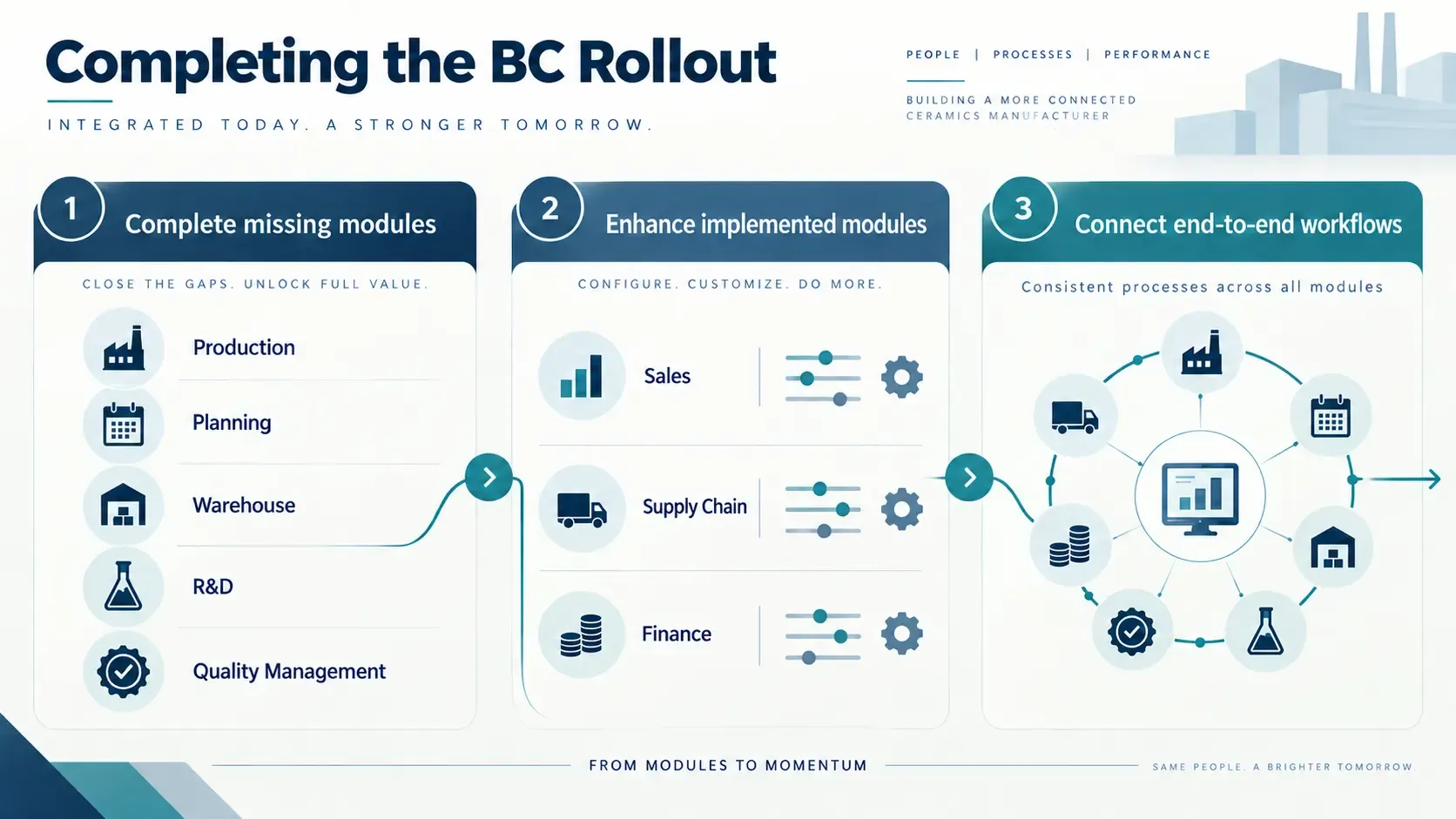 Completing the BC Rollout

INTEGRATED TODAY. A STRONGER TOMORROW.

PEOPLE | PROCESSES | PERFORMANCE

BUILDING A MORE CONNECTED CERAMICS MANUFACTURER

1
Complete missing modules

CLOSE THE GAPS. UNLOCK FULL VALUE.

Production

Planning

Warehouse

R&D

Quality Management

2
Enhance implemented modules

CONFIGURE. CUSTOMIZE. DO MORE.

Sales

Supply Chain

Finance

3
Connect end-to-end workflows

Consistent processes across all modules

FROM MODULES TO MOMENTUM

SAME PEOPLE. A BRIGHTER TOMORROW.